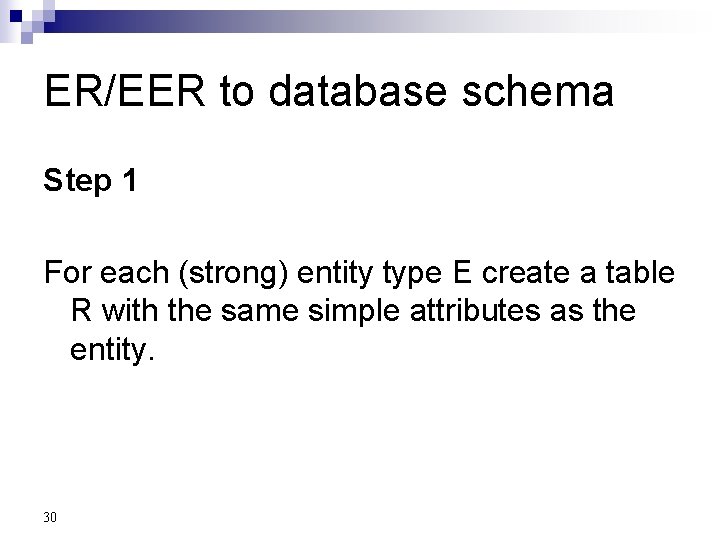 ER/EER to database schema

Step 1

For each (strong) entity type E create a table R with the same simple attributes as the entity.

30